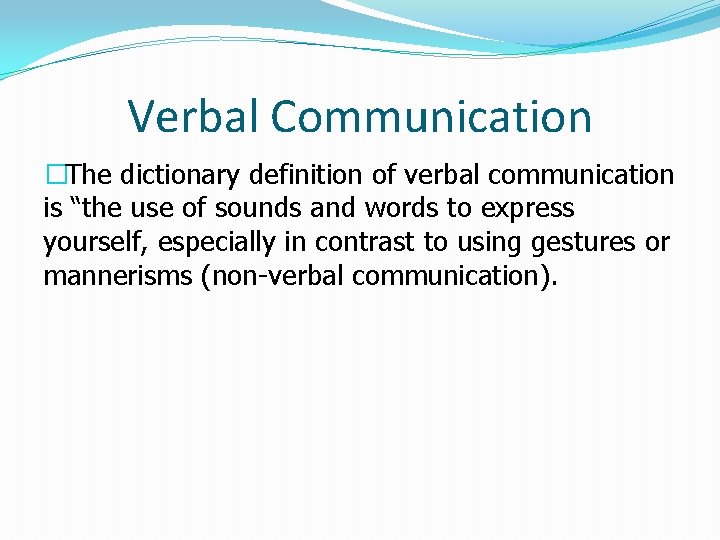 Verbal Communication

The dictionary definition of verbal communication is “the use of sounds and words to express yourself, especially in contrast to using gestures or mannerisms (non-verbal communication).